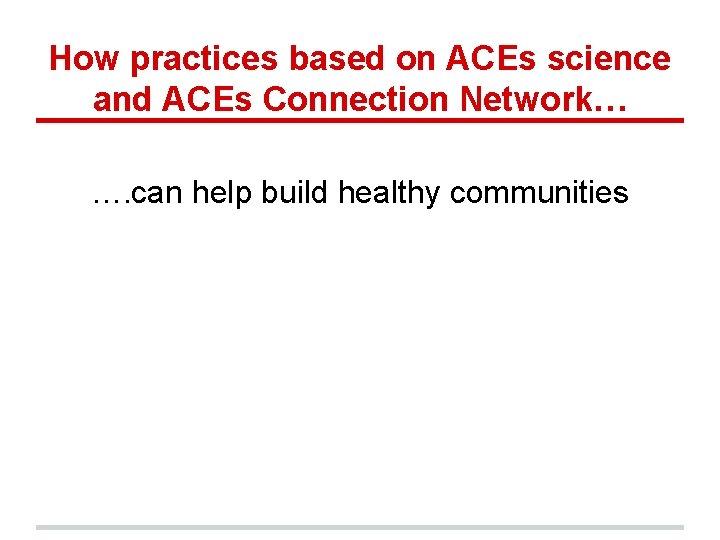 How practices based on ACEs science and ACEs Connection Network…

….can help build healthy communities